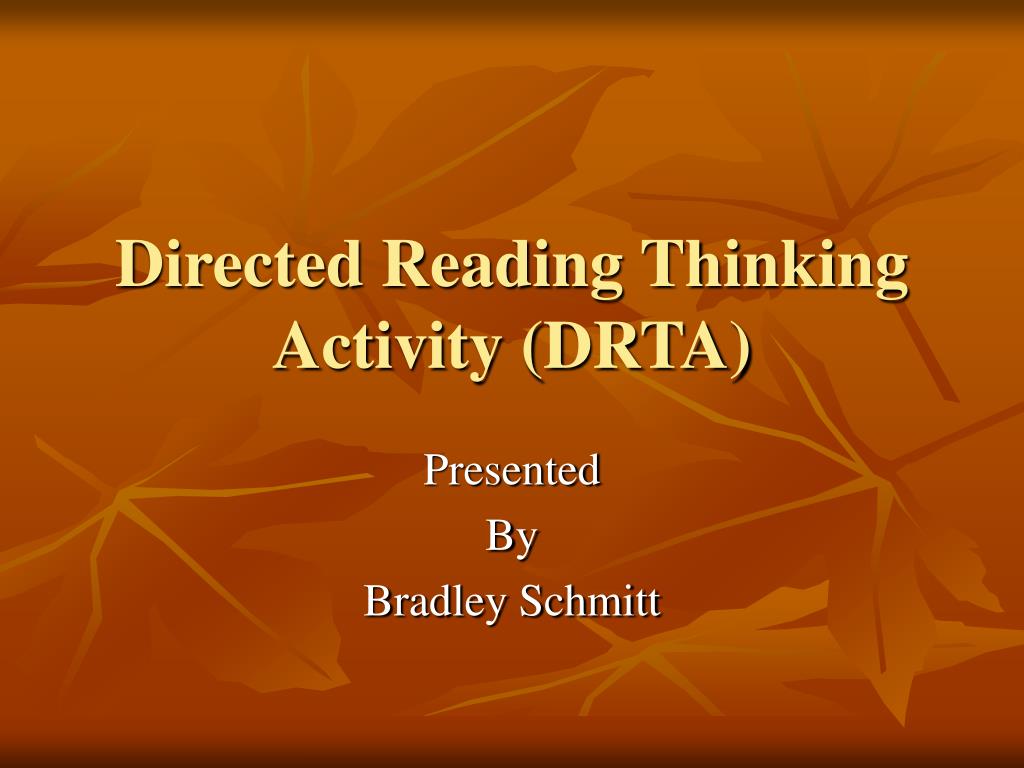 Directed Reading Thinking Activity (DRTA)

Presented
By
Bradley Schmitt